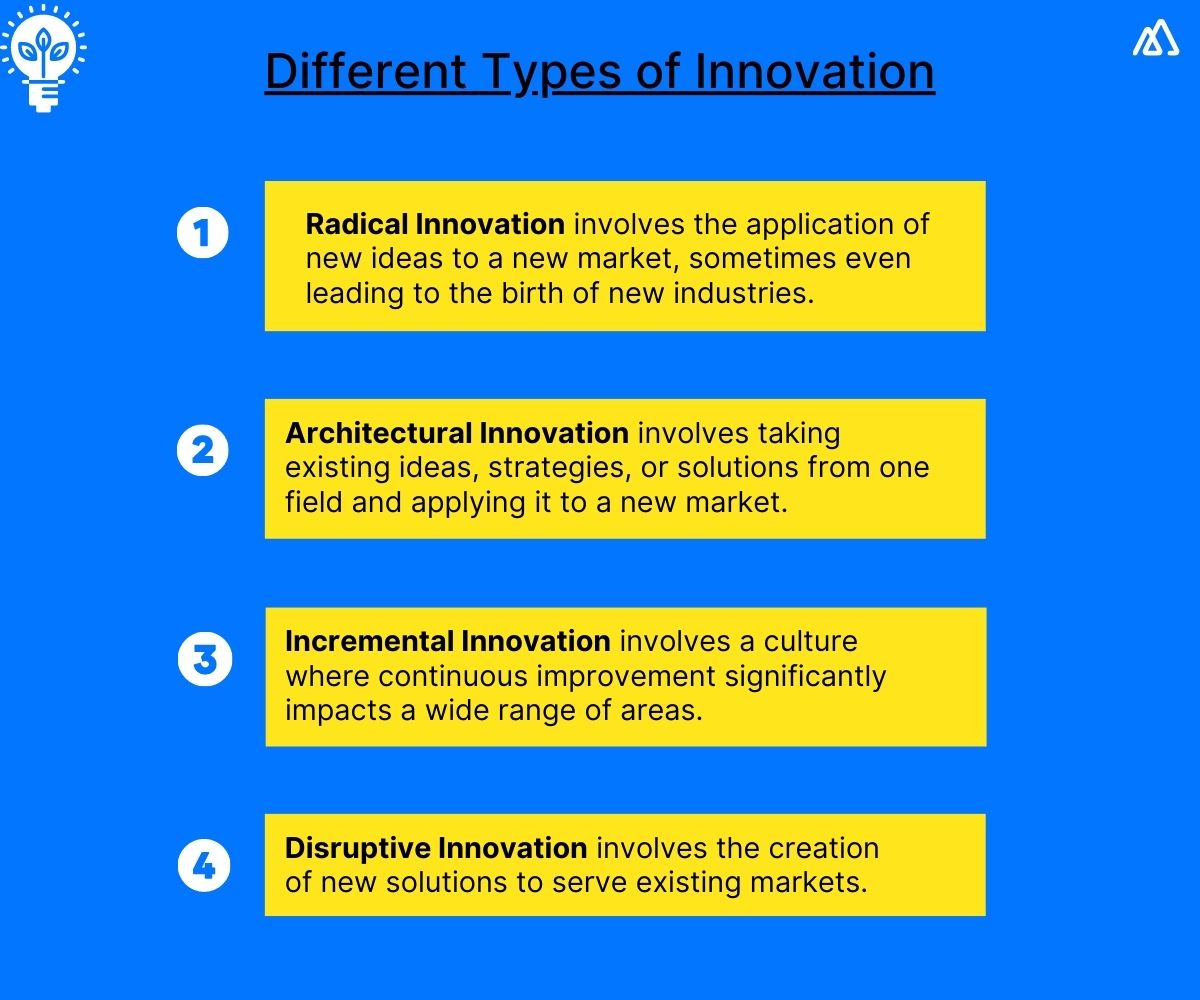 Different Types of Innovation

1

Radical Innovation involves the application of new ideas to a new market, sometimes even leading to the birth of new industries.

2

Architectural Innovation involves taking existing ideas, strategies, or solutions from one field and applying it to a new market.

3

Incremental Innovation involves a culture where continuous improvement significantly impacts a wide range of areas.

4

Disruptive Innovation involves the creation of new solutions to serve existing markets.